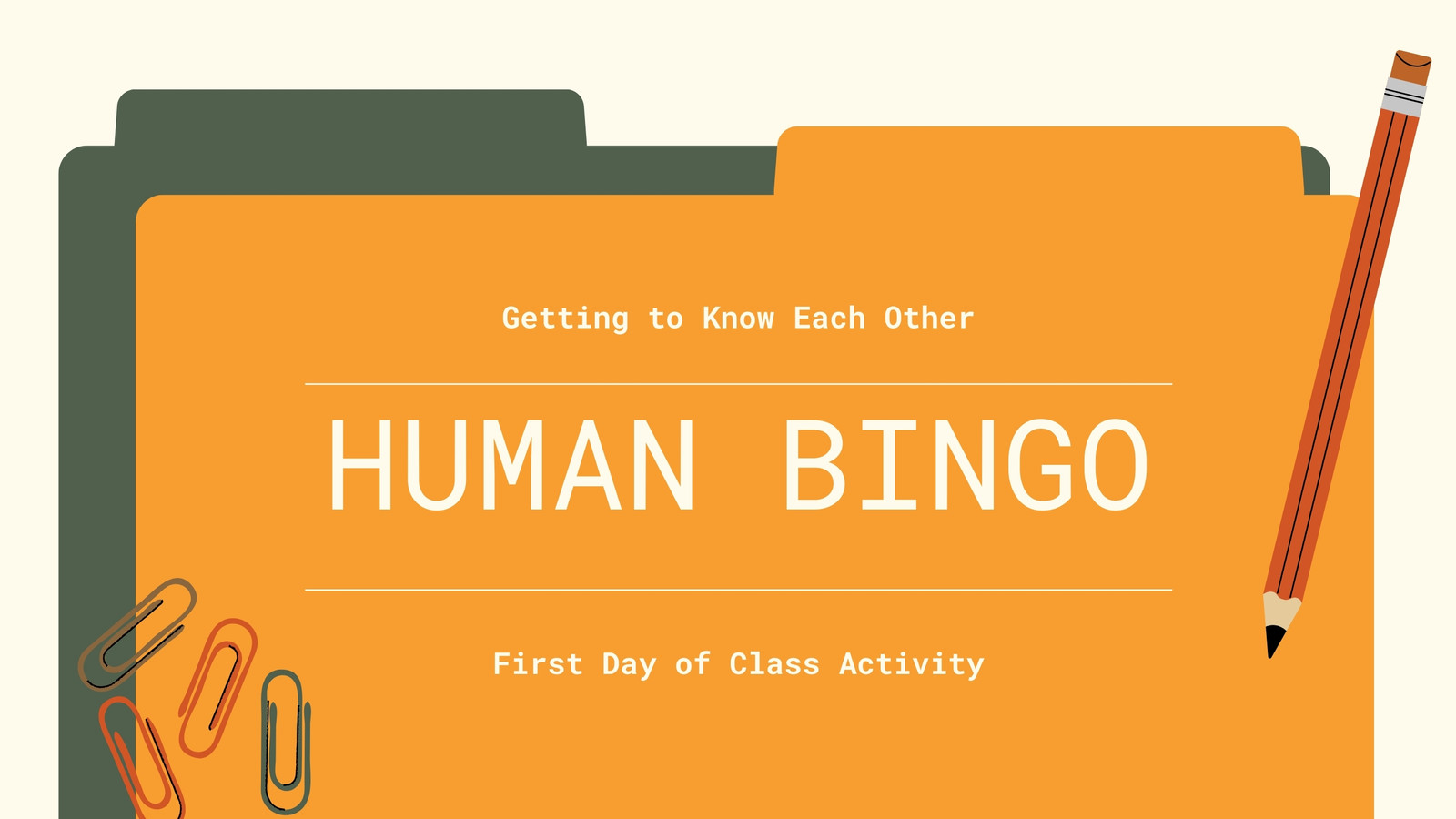 Getting to Know Each Other

HUMAN BINGO

First Day of Class Activity